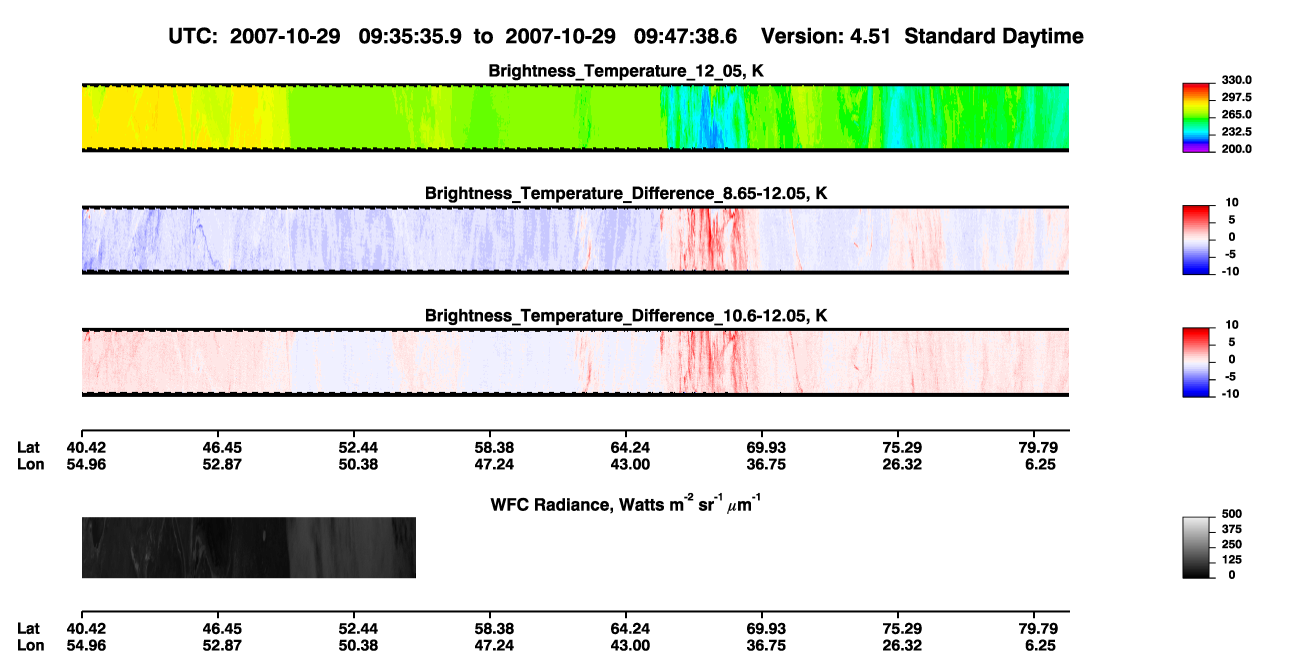 UTC: 2007-10-29 09:35:35.9 to 2007-10-29 09:47:38.6 Version: 4.51 Standard Daytime

Brightness_Temperature_12_05, K

330.0
297.5
265.0
232.5
200.0

Brightness_Temperature_Difference_8.65-12.05, K

10
5
0
-5
-10

Brightness_Temperature_Difference_10.6-12.05, K

10
5
0
-5
-10

| Lat | 40.42 | 46.45 | 52.44 | 58.38 | 64.24 | 69.93 | 75.29 | 79.79 |
|---|---|---|---|---|---|---|---|---|
| Lon | 54.96 | 52.87 | 50.38 | 47.24 | 43.00 | 36.75 | 26.32 | 6.25 |

WFC Radiance, Watts $m^{-2}$ $sr^{-1}$ $\mu m^{-1}$

500
375
250
125
0

| Lat | 40.42 | 46.45 | 52.44 | 58.38 | 64.24 | 69.93 | 75.29 | 79.79 |
|---|---|---|---|---|---|---|---|---|
| Lon | 54.96 | 52.87 | 50.38 | 47.24 | 43.00 | 36.75 | 26.32 | 6.25 |